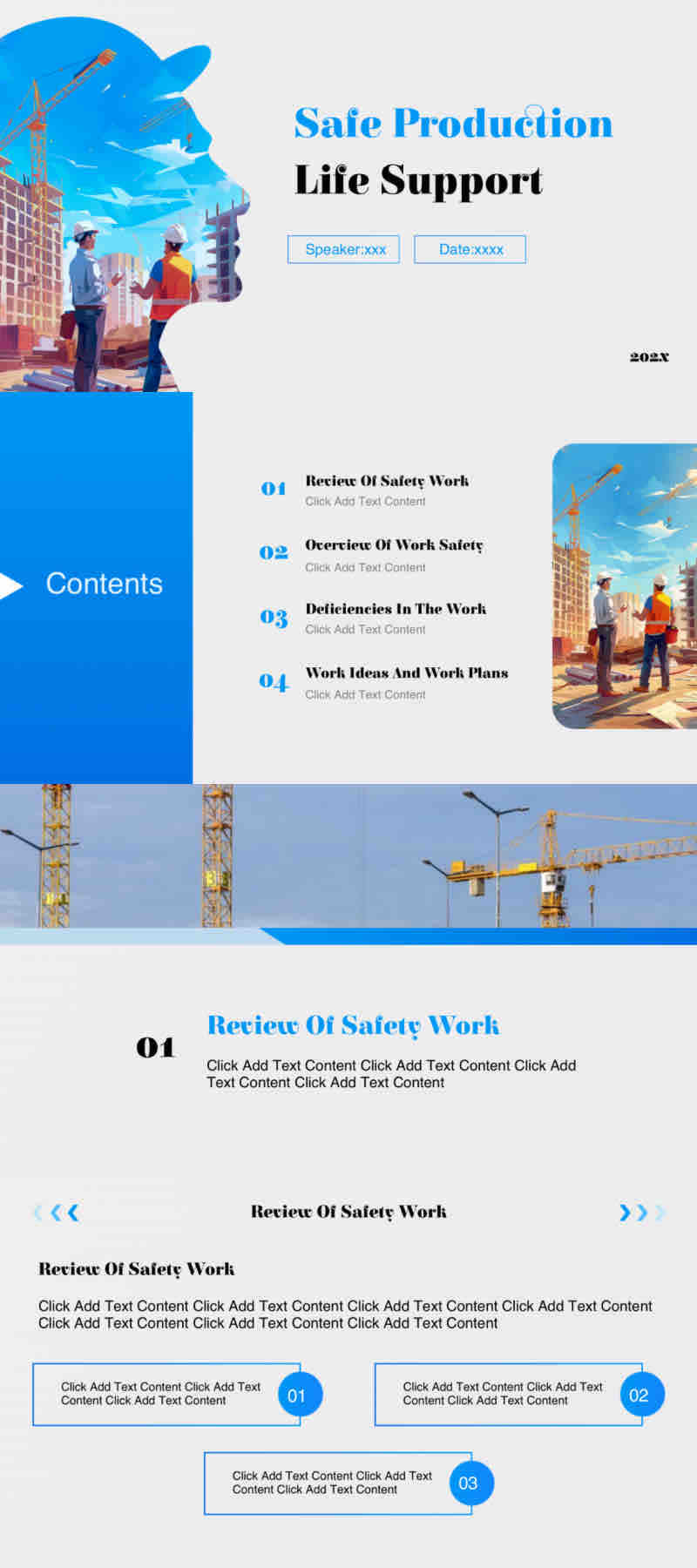 Safe Production
Life Support

Speaker:xxx

Date:xxxx

202X

Contents

01 Review Of Safety Work
Click Add Text Content

02 Overview Of Work Safety
Click Add Text Content

03 Deficiencies In The Work
Click Add Text Content

04 Work Ideas And Work Plans
Click Add Text Content

01

Review Of Safety Work

Click Add Text Content Click Add Text Content Click Add Text Content Click Add Text Content

Review Of Safety Work

Review Of Safety Work

Click Add Text Content Click Add Text Content Click Add Text Content Click Add Text Content Click Add Text Content Click Add Text Content Click Add Text Content

Click Add Text Content Click Add Text Content Click Add Text Content

01

Click Add Text Content Click Add Text Content Click Add Text Content

02

Click Add Text Content Click Add Text Content Click Add Text Content

03